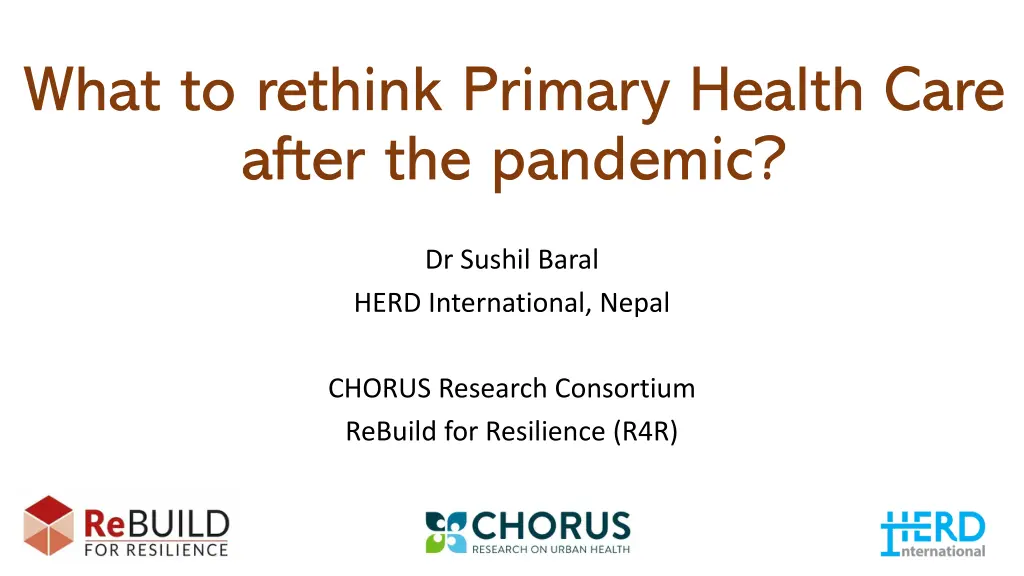 What to rethink Primary Health Care after the pandemic?

Dr Sushil Baral
HERD International, Nepal

CHORUS Research Consortium
ReBuild for Resilience (R4R)

ReBUILD
FOR RESILIENCE

CHORUS
RESEARCH ON URBAN HEALTH

HERD
International